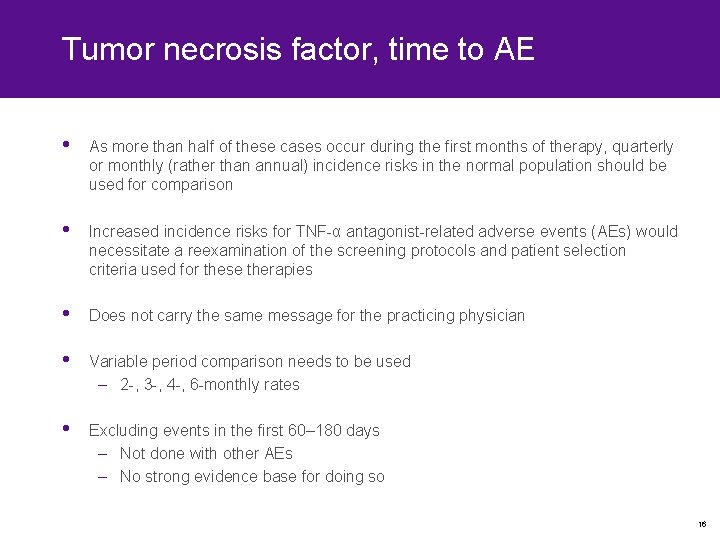 Tumor necrosis factor, time to AE

• As more than half of these cases occur during the first months of therapy, quarterly or monthly (rather than annual) incidence risks in the normal population should be used for comparison

• Increased incidence risks for TNF-α antagonist-related adverse events (AEs) would necessitate a reexamination of the screening protocols and patient selection criteria used for these therapies

• Does not carry the same message for the practicing physician

• Variable period comparison needs to be used
– 2-, 3-, 4-, 6-monthly rates

• Excluding events in the first 60–180 days
– Not done with other AEs
– No strong evidence base for doing so

16